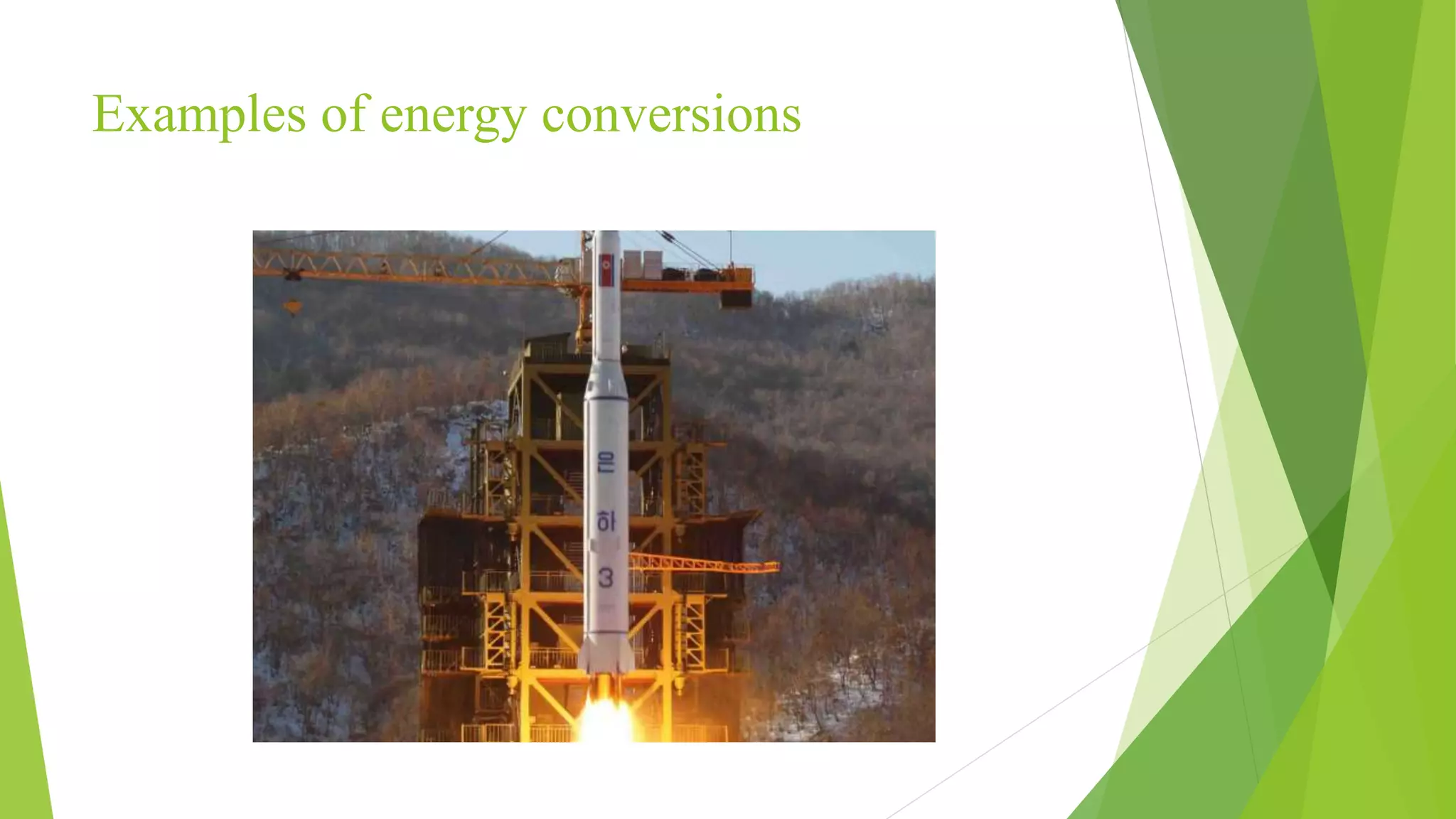 Examples of energy conversions

은
하
3